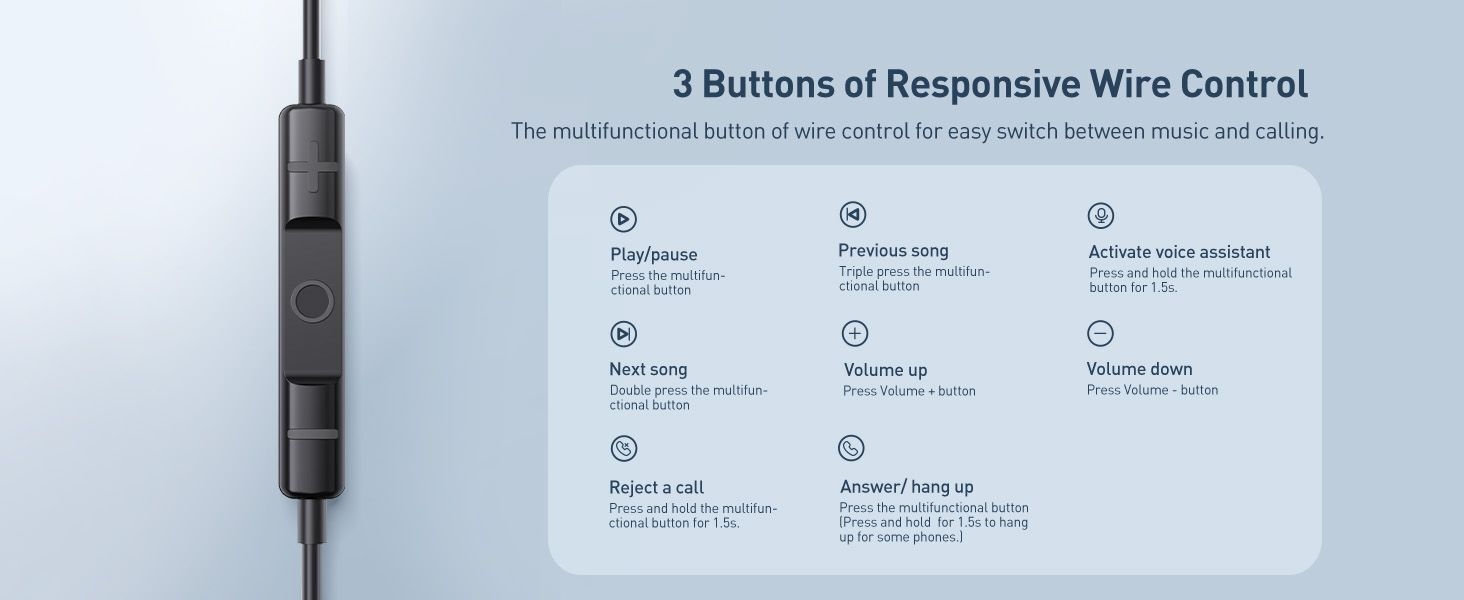 3 Buttons of Responsive Wire Control

The multifunctional button of wire control for easy switch between music and calling.

Play/pause
Press the multifunctional button

Previous song
Triple press the multifunctional button

Activate voice assistant
Press and hold the multifunctional button for 1.5s.

Next song
Double press the multifunctional button

Volume up
Press Volume + button

Volume down
Press Volume - button

Reject a call
Press and hold the multifunctional button for 1.5s.

Answer/ hang up
Press the multifunctional button (Press and hold for 1.5s to hang up for some phones.)